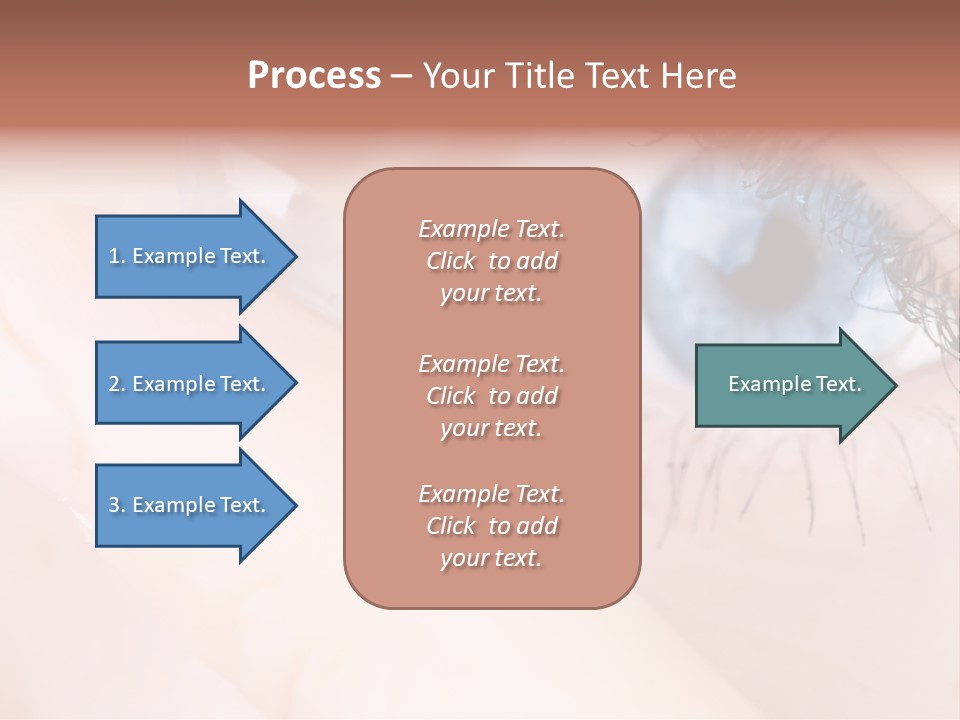 Process – Your Title Text Here

1. Example Text.

2. Example Text.

3. Example Text.

Example Text. Click to add your text.

Example Text. Click to add your text.

Example Text. Click to add your text.

Example Text.